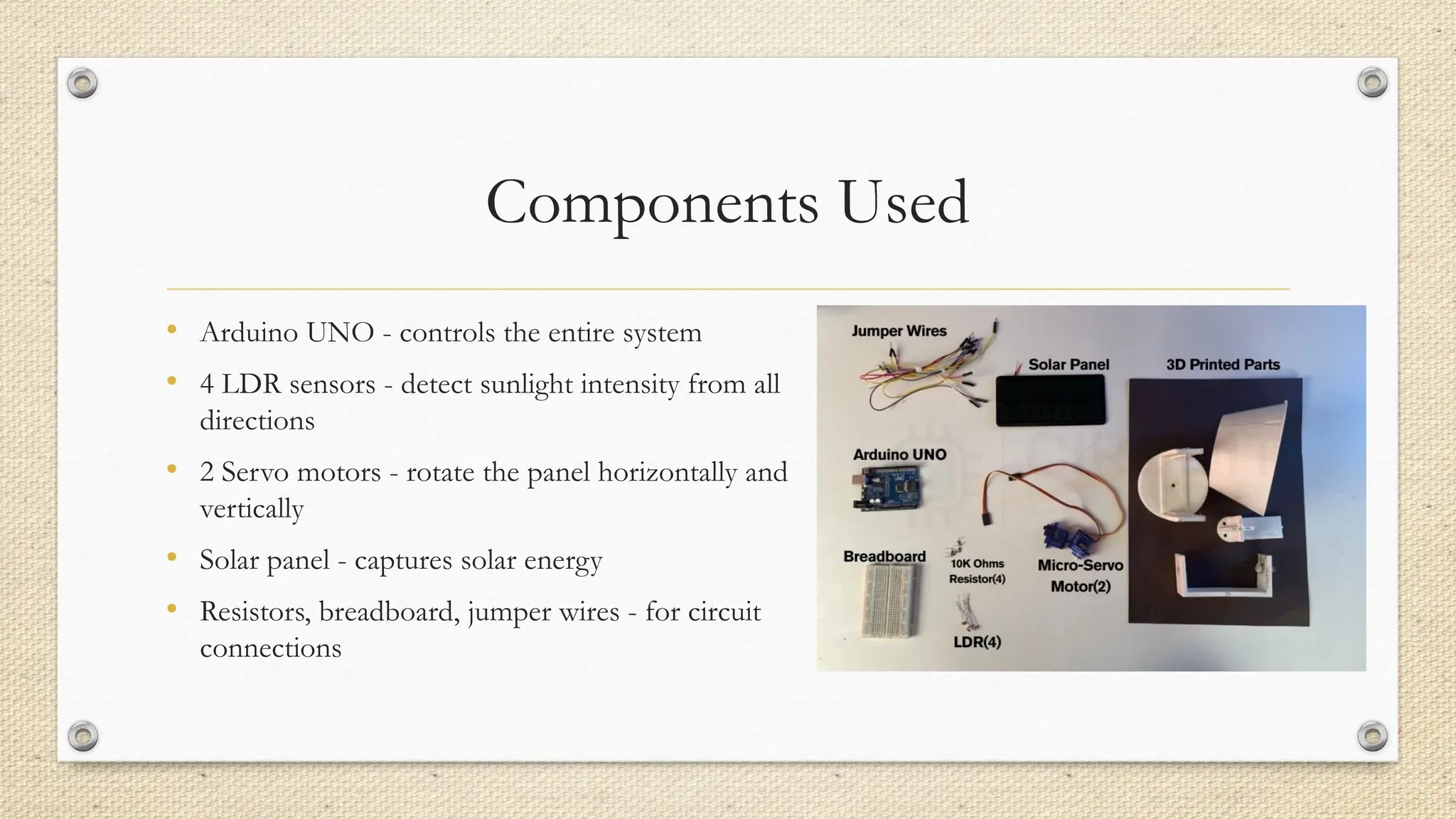 Components Used

• Arduino UNO - controls the entire system
• 4 LDR sensors - detect sunlight intensity from all directions
• 2 Servo motors - rotate the panel horizontally and vertically
• Solar panel - captures solar energy
• Resistors, breadboard, jumper wires - for circuit connections

Jumper Wires
Solar Panel
3D Printed Parts
Arduino UNO
Breadboard
10K Ohms Resistor(4)
Micro-Servo Motor(2)
LDR(4)